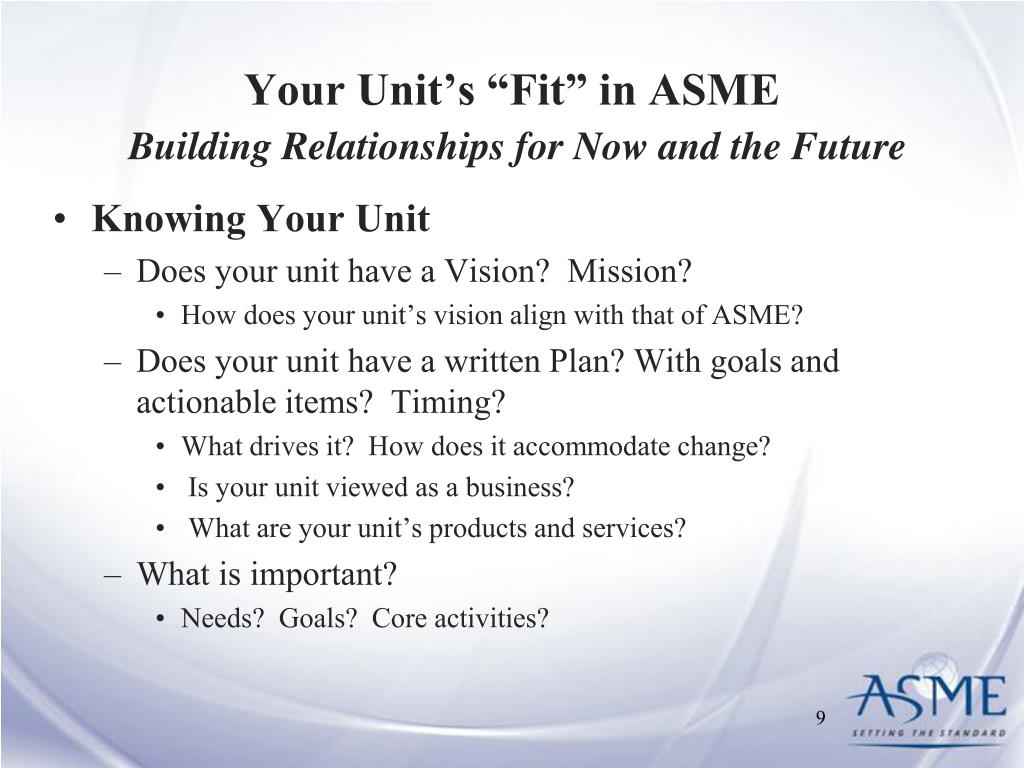 Your Unit’s “Fit” in ASME
Building Relationships for Now and the Future

• Knowing Your Unit
– Does your unit have a Vision?  Mission?
• How does your unit’s vision align with that of ASME?
– Does your unit have a written Plan? With goals and actionable items?  Timing?
• What drives it?  How does it accommodate change?
• Is your unit viewed as a business?
• What are your unit’s products and services?
– What is important?
• Needs?  Goals?  Core activities?

9

ASME
SETTING THE STANDARD